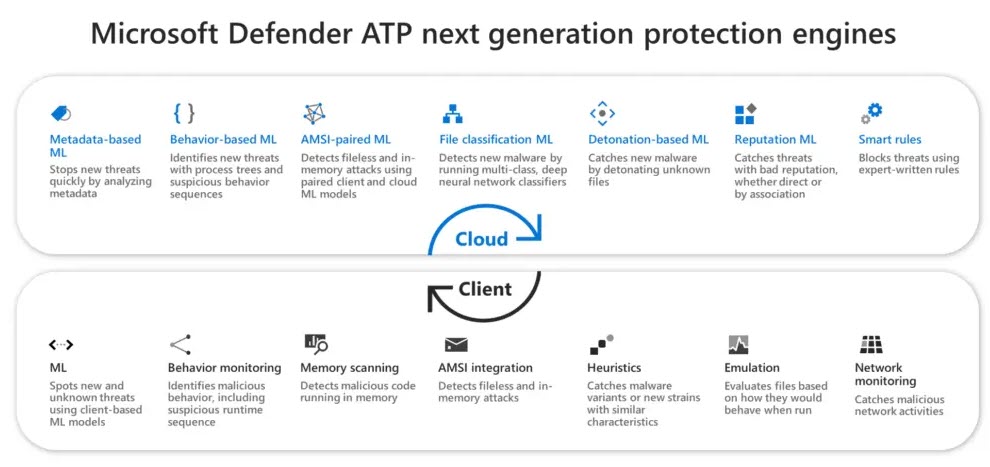 Microsoft Defender ATP next generation protection engines

Metadata-based ML
Stops new threats quickly by analyzing metadata

Behavior-based ML
Identifies new threats with process trees and suspicious behavior sequences

AMSI-paired ML
Detects fileless and in-memory attacks using paired client and cloud ML models

File classification ML
Detects new malware by running multi-class, deep neural network classifiers

Detonation-based ML
Catches new malware by detonating unknown files

Reputation ML
Catches threats with bad reputation, whether direct or by association

Smart rules
Blocks threats using expert-written rules

Cloud

Client

ML
Spots new and unknown threats using client-based ML models

Behavior monitoring
Identifies malicious behavior, including suspicious runtime sequence

Memory scanning
Detects malicious code running in memory

AMSI integration
Detects fileless and in-memory attacks

Heuristics
Catches malware variants or new strains with similar characteristics

Emulation
Evaluates files based on how they would behave when run

Network monitoring
Catches malicious network activities